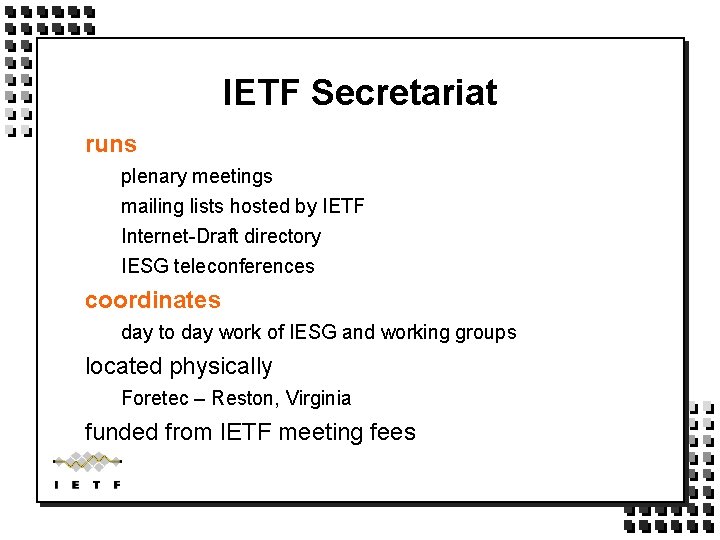 IETF Secretariat

runs

plenary meetings

mailing lists hosted by IETF

Internet-Draft directory

IESG teleconferences

coordinates

day to day work of IESG and working groups

located physically

Foretec – Reston, Virginia

funded from IETF meeting fees

I E T F